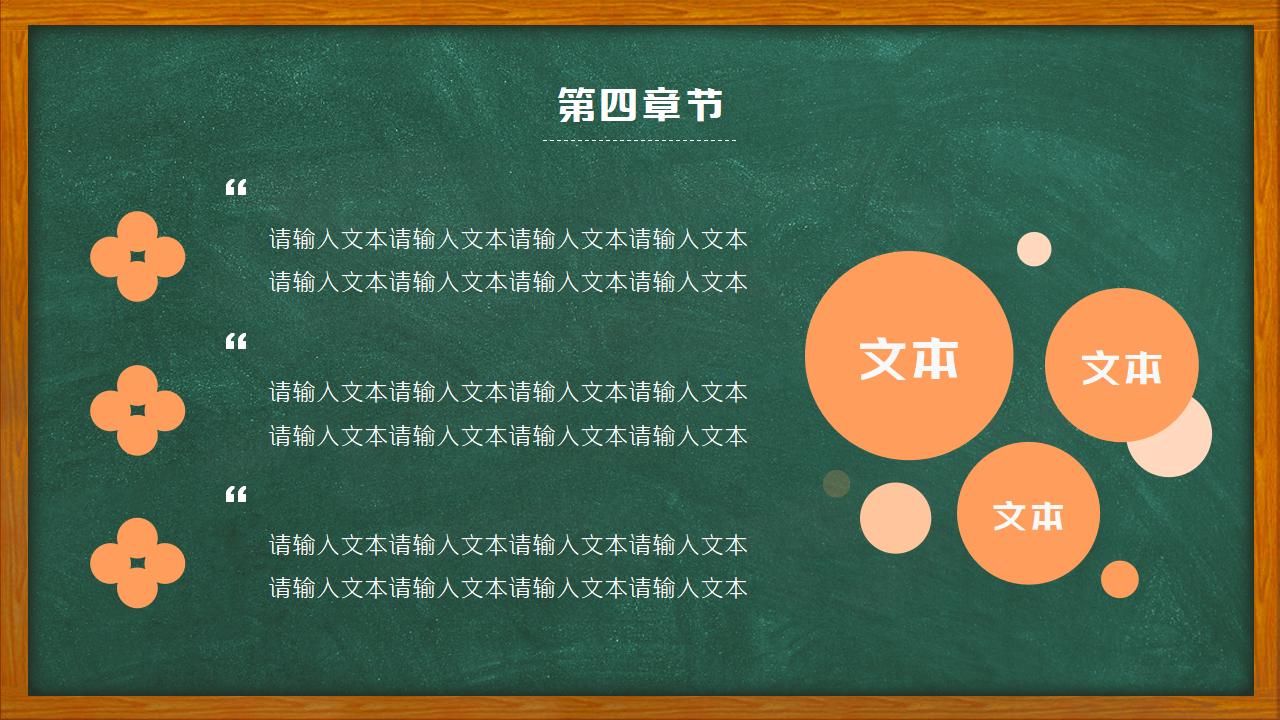 第四章节

“

请输入文本请输入文本请输入文本请输入文本
请输入文本请输入文本请输入文本请输入文本

“

请输入文本请输入文本请输入文本请输入文本
请输入文本请输入文本请输入文本请输入文本

“

请输入文本请输入文本请输入文本请输入文本
请输入文本请输入文本请输入文本请输入文本

文本

文本

文本